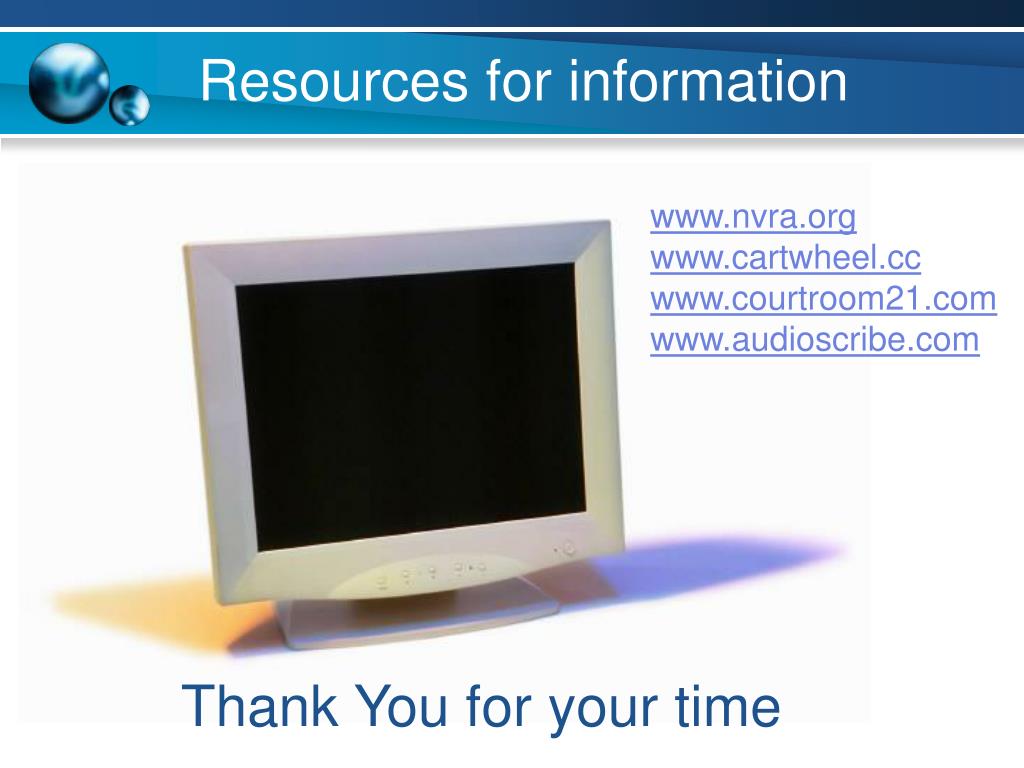 Resources for information

www.nvra.org
www.cartwheel.cc
www.courtroom21.com
www.audioscribe.com

Thank You for your time